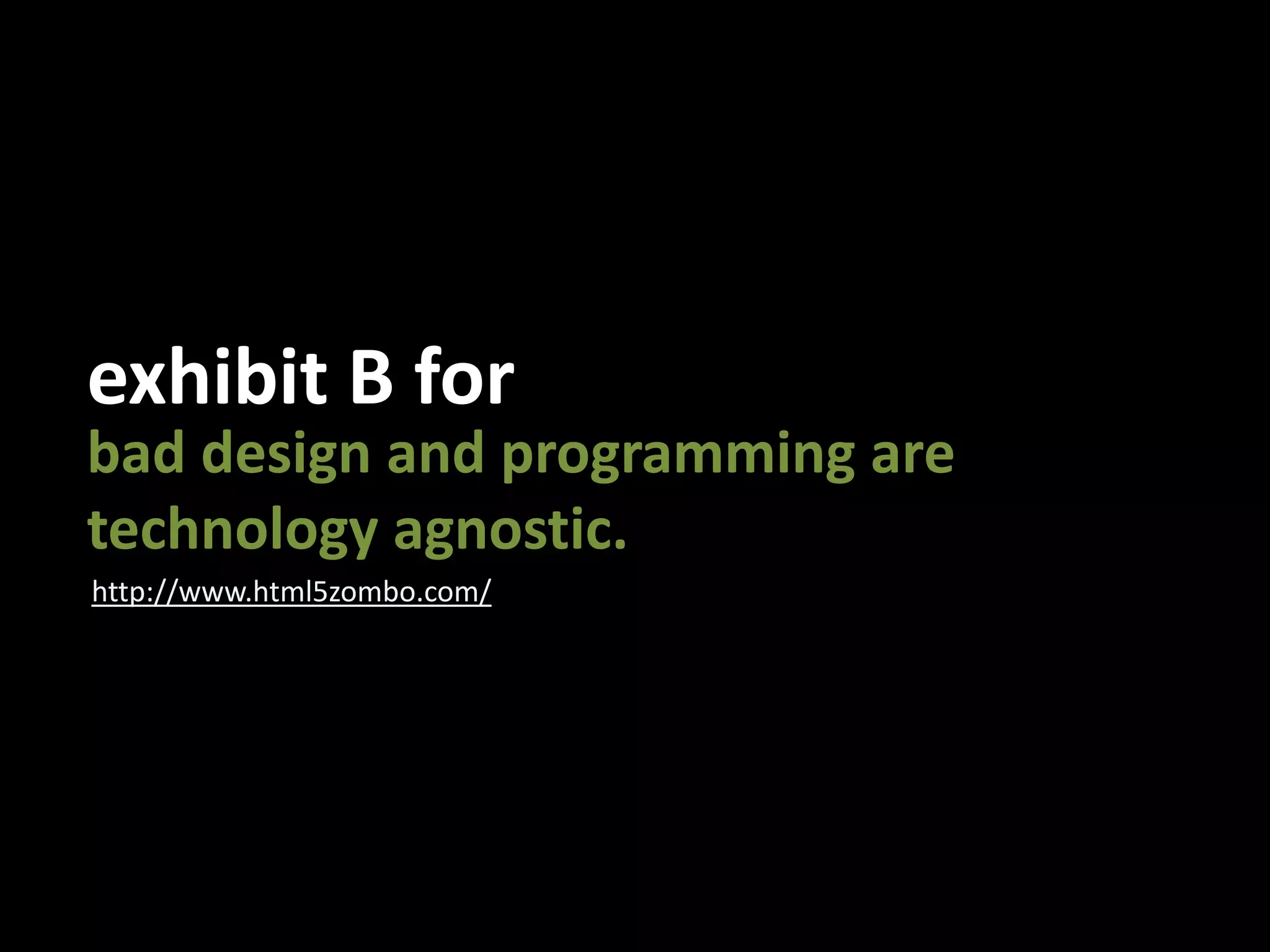 exhibit B for
bad design and programming are technology agnostic.

http://www.html5zombo.com/